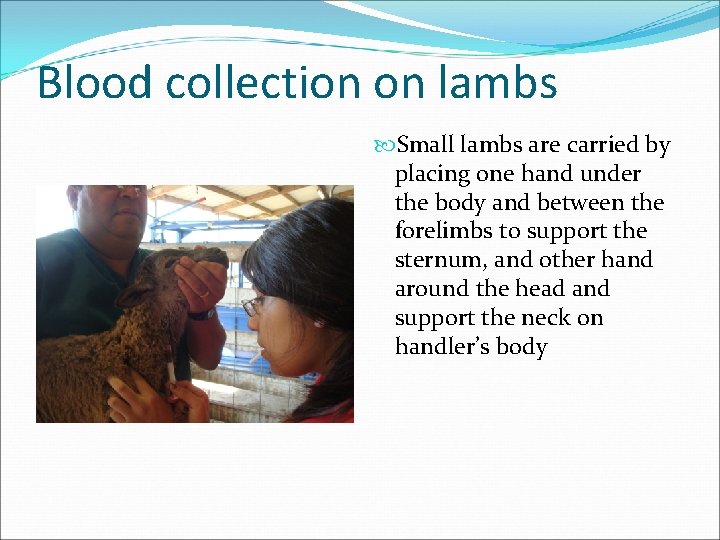 Blood collection on lambs

Small lambs are carried by placing one hand under the body and between the forelimbs to support the sternum, and other hand around the head and support the neck on handler's body